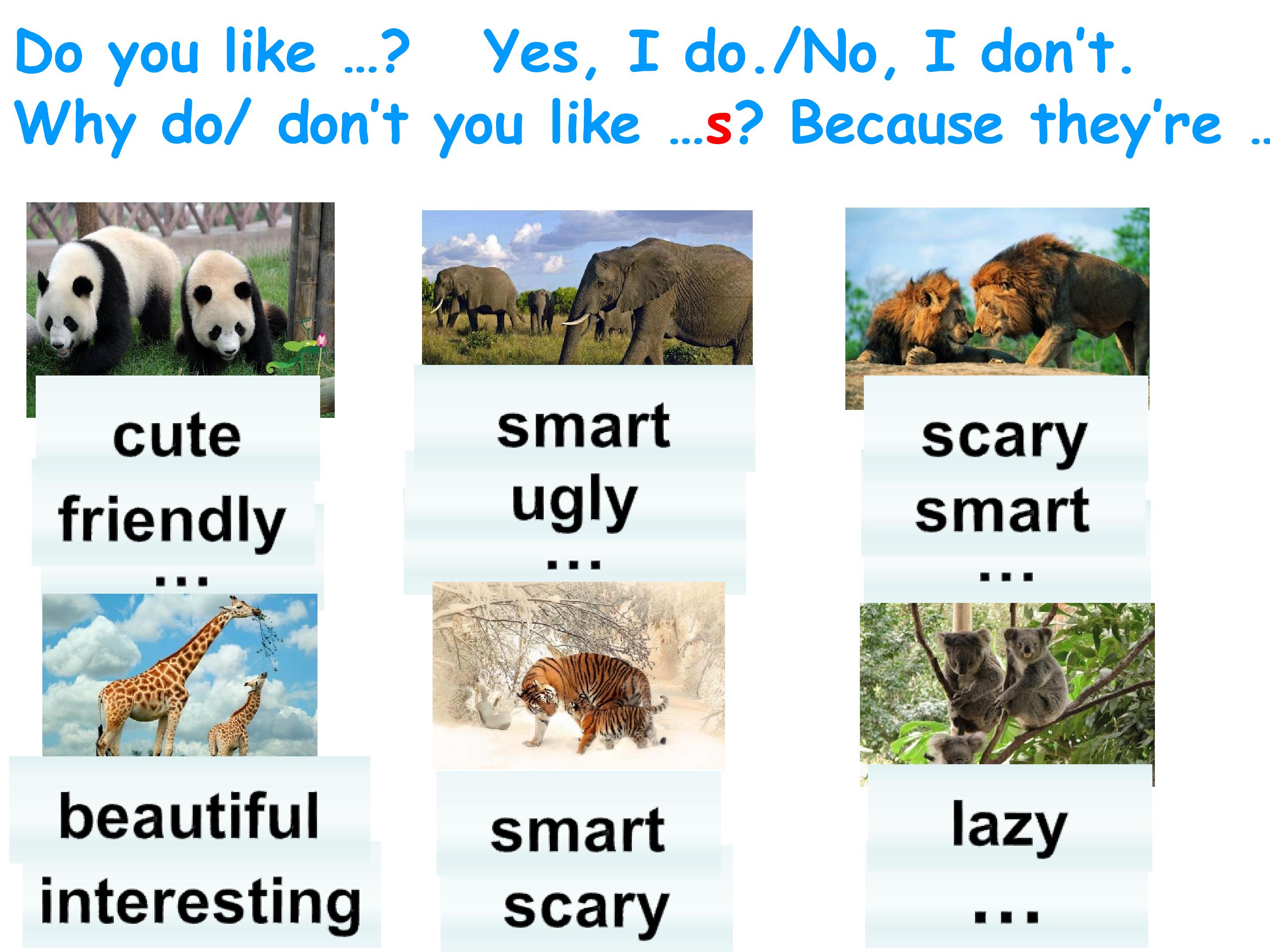 Do you like …? Yes, I do./No, I don't.
Why do/ don't you like …s? Because they're …

cute
friendly
…

smart
ugly
…

scary
smart
…

beautiful
interesting

smart
scary

lazy
…